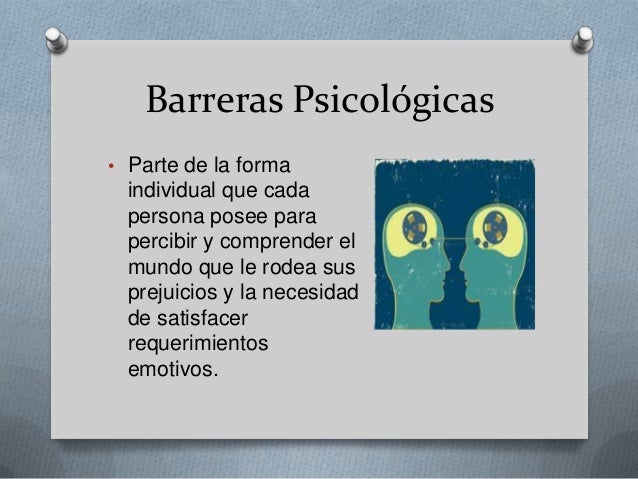 Barreras Psicológicas

• Parte de la forma individual que cada persona posee para percibir y comprender el mundo que le rodea sus prejuicios y la necesidad de satisfacer requerimientos emotivos.